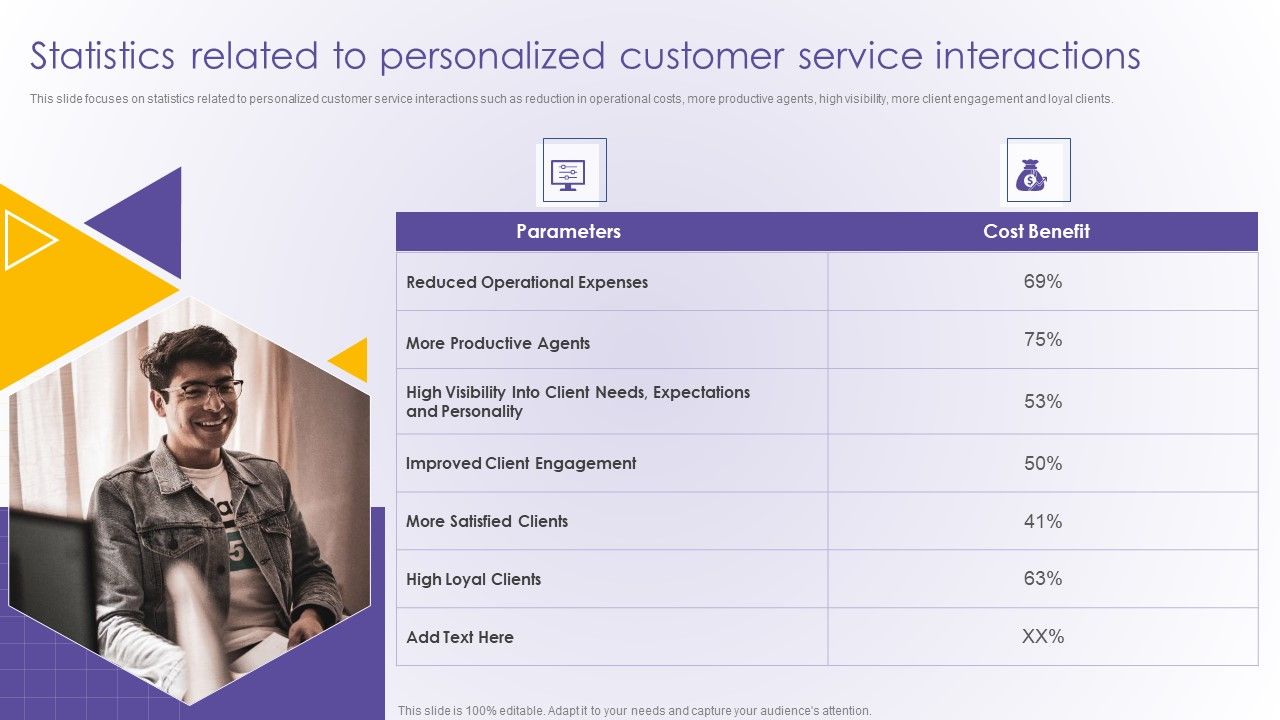 Statistics related to personalized customer service interactions

This slide focuses on statistics related to personalized customer service interactions such as reduction in operational costs, more productive agents, high visibility, more client engagement and loyal clients.

| Parameters | Cost Benefit |
|---|---|
| Reduced Operational Expenses | 69% |
| More Productive Agents | 75% |
| High Visibility Into Client Needs, Expectations and Personality | 53% |
| Improved Client Engagement | 50% |
| More Satisfied Clients | 41% |
| High Loyal Clients | 63% |
| Add Text Here | XX% |

This slide is 100% editable. Adapt it to your needs and capture your audience's attention.